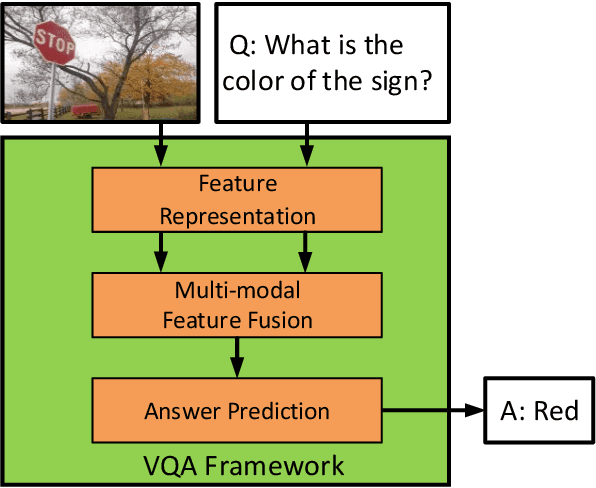 STOP

Q: What is the color of the sign?

Feature Representation

Multi-modal Feature Fusion

Answer Prediction

A: Red

VQA Framework